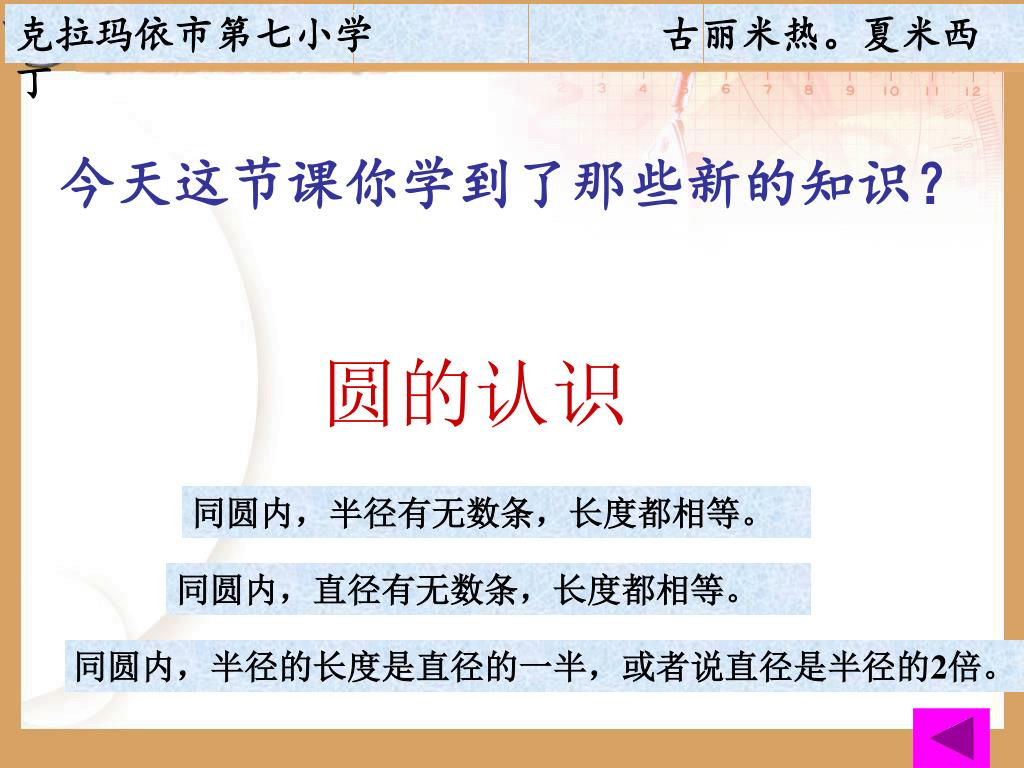 克拉玛依市第七小学　　古丽米热。夏米西丁

今天这节课你学到了那些新的知识？

圆的认识

同圆内，半径有无数条，长度都相等。

同圆内，直径有无数条，长度都相等。

同圆内，半径的长度是直径的一半，或者说直径是半径的2倍。